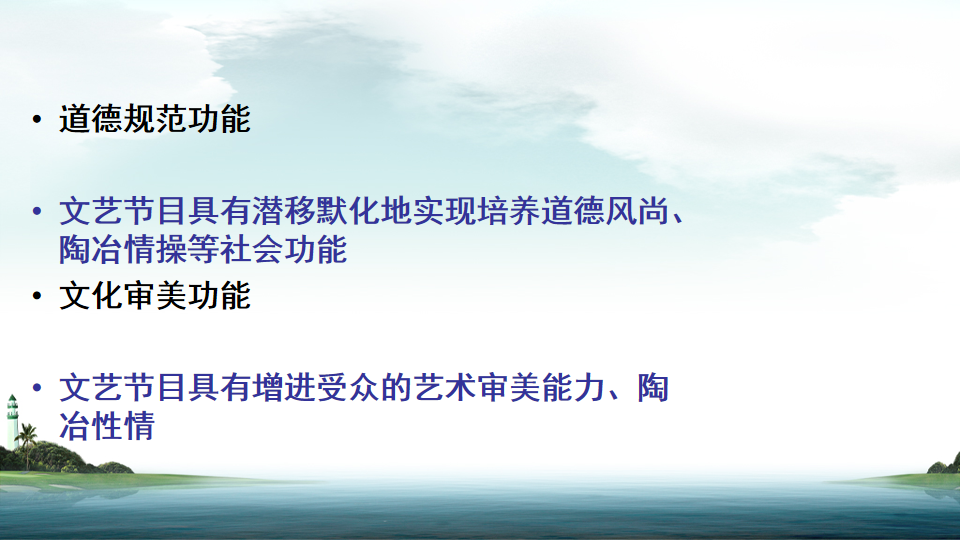 • 道德规范功能

• 文艺节目具有潜移默化地实现培养道德风尚、陶冶情操等社会功能

• 文化审美功能

• 文艺节目具有增进受众的艺术审美能力、陶冶性情